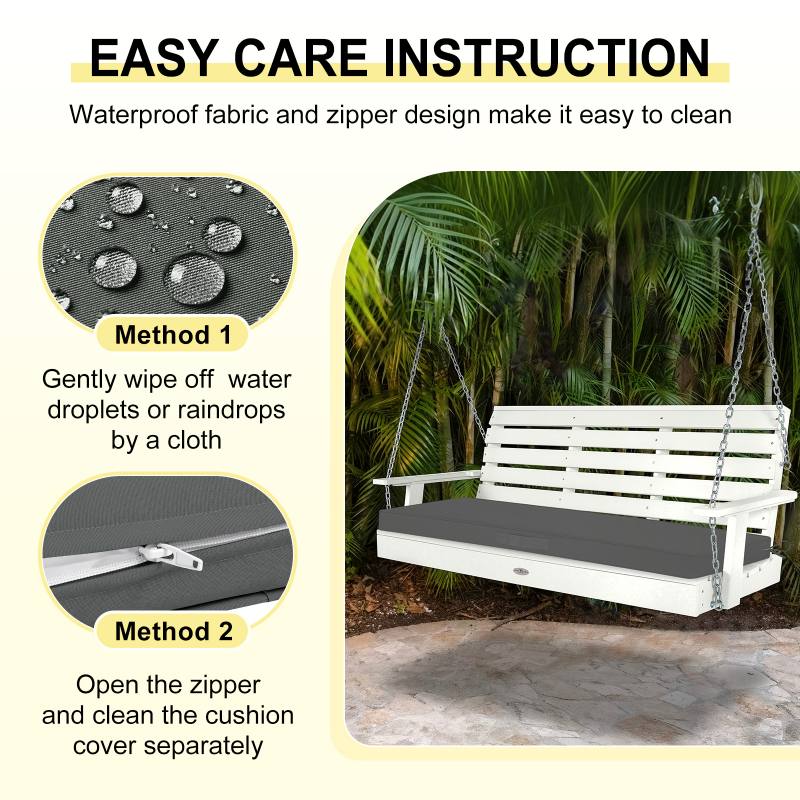 EASY CARE INSTRUCTION

Waterproof fabric and zipper design make it easy to clean

Method 1

Gently wipe off water droplets or raindrops by a cloth

Method 2

Open the zipper and clean the cushion cover separately